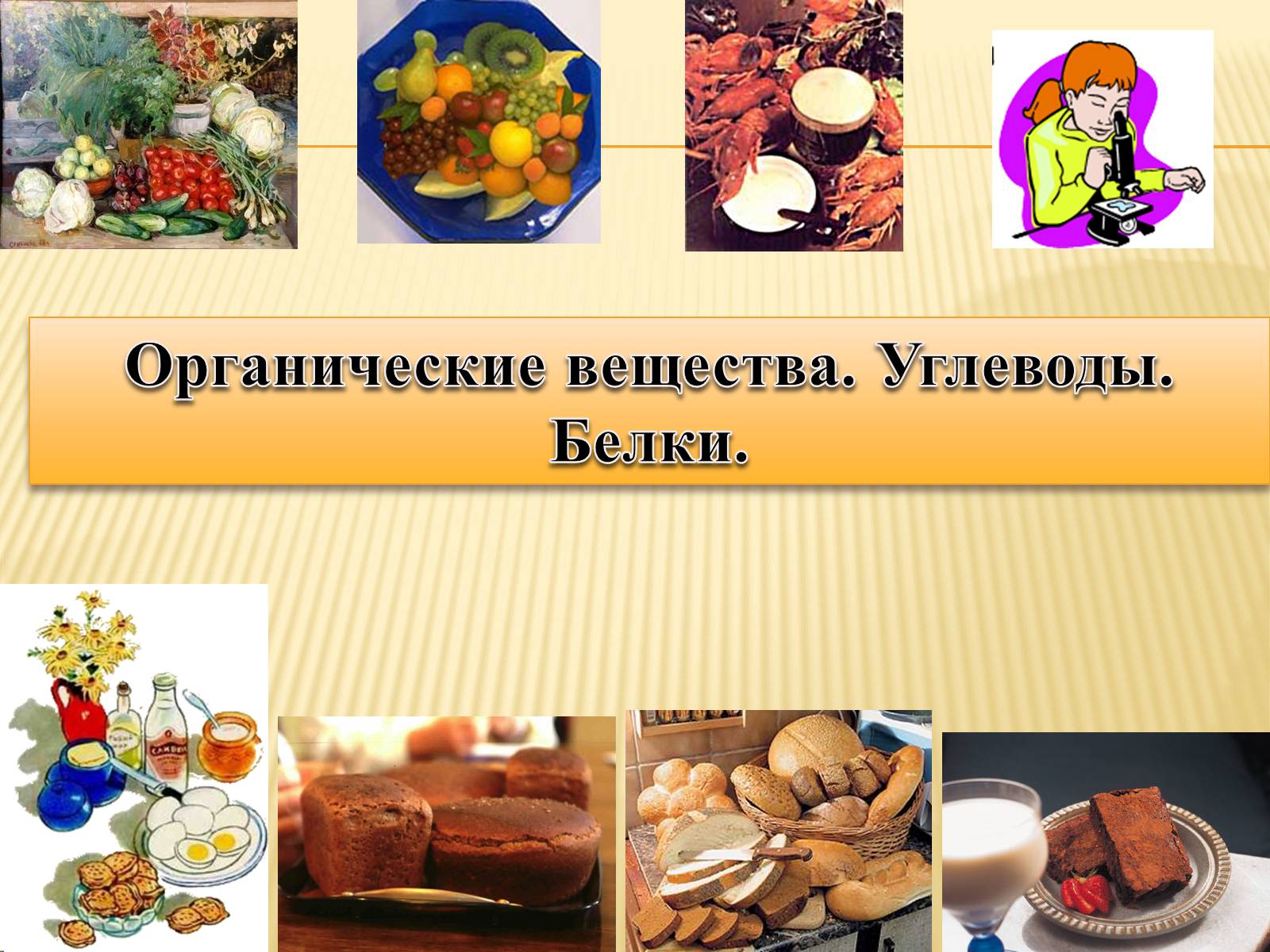 Органические вещества. Углеводы. Белки.